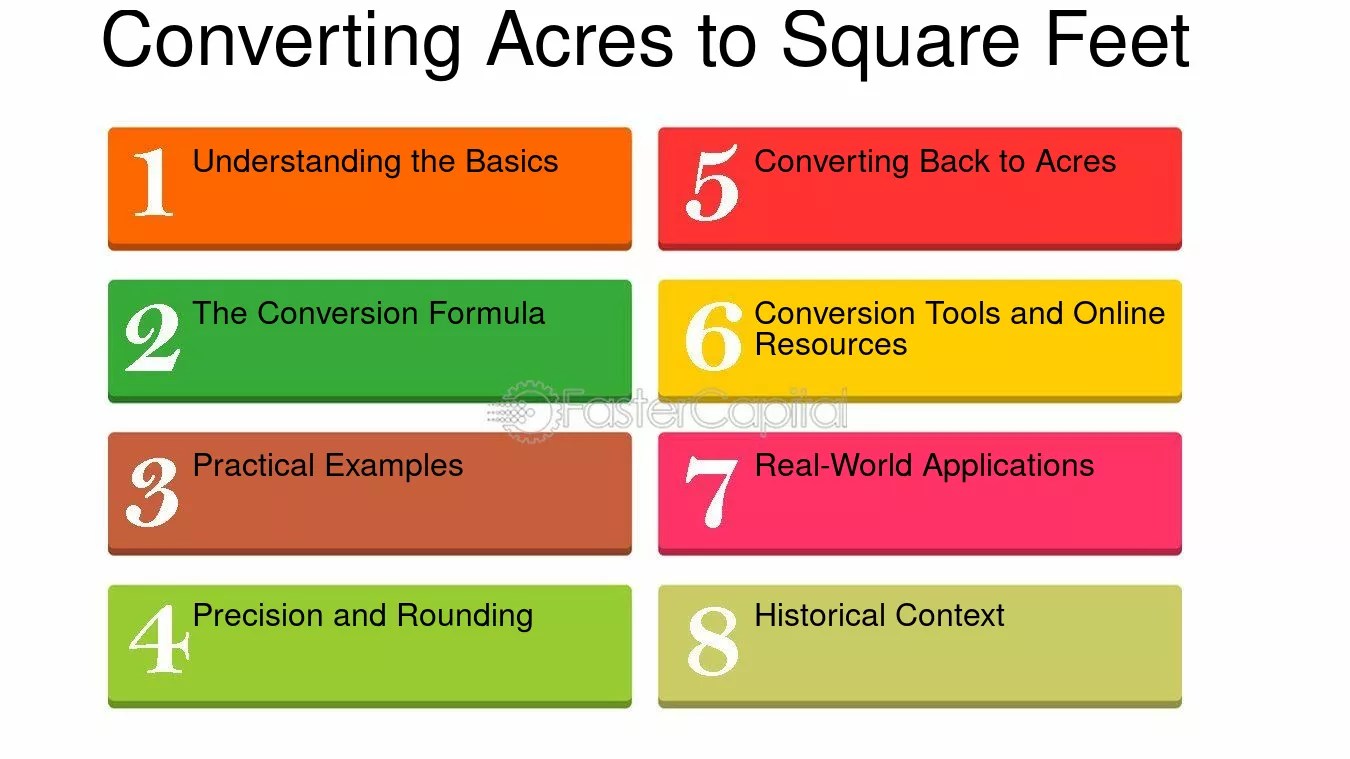 Converting Acres to Square Feet

1 Understanding the Basics

2 The Conversion Formula

3 Practical Examples

4 Precision and Rounding

5 Converting Back to Acres

6 Conversion Tools and Online Resources

7 Real-World Applications

8 Historical Context

FasterCapital